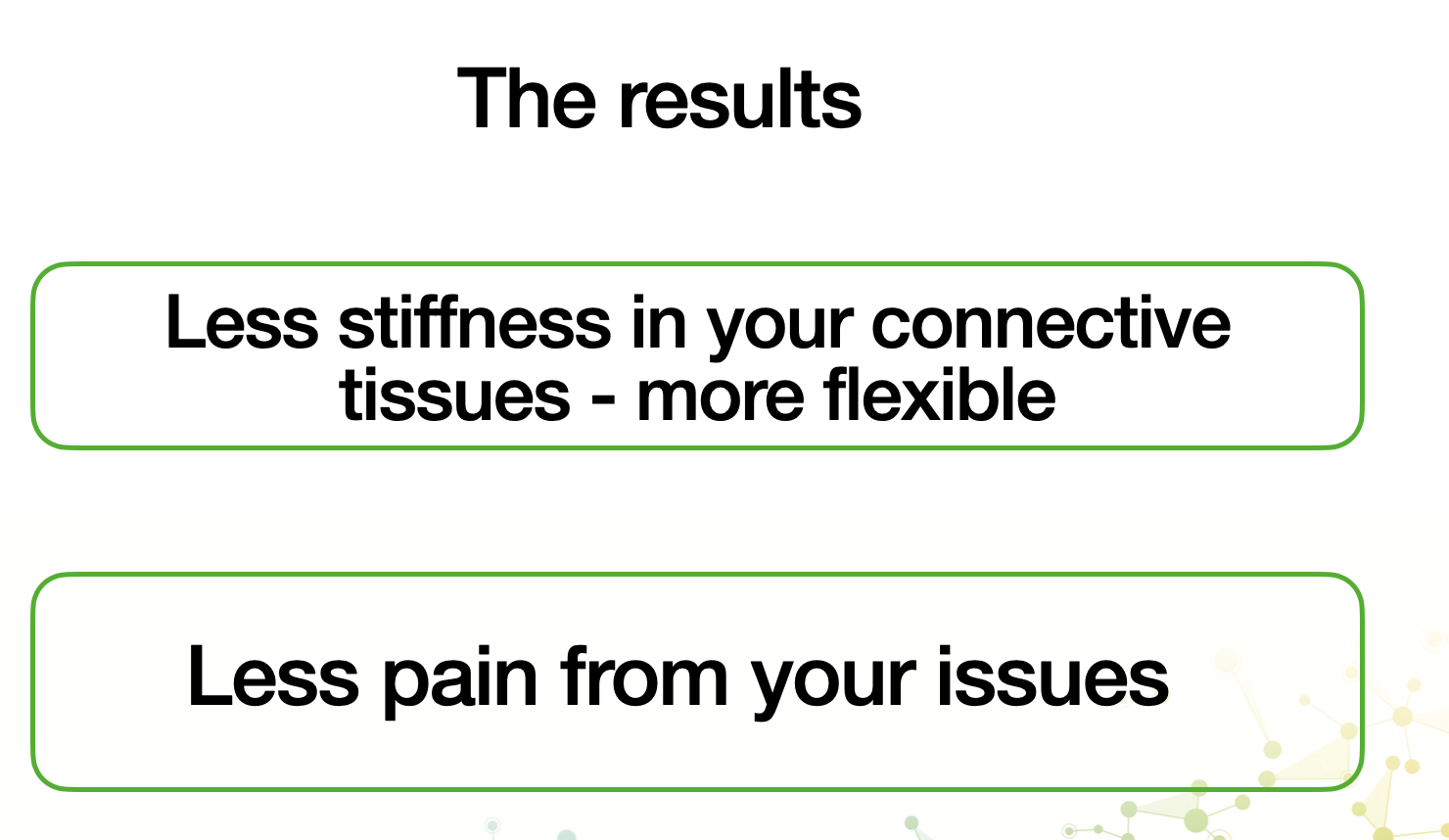 The results

Less stiffness in your connective tissues - more flexible

Less pain from your issues